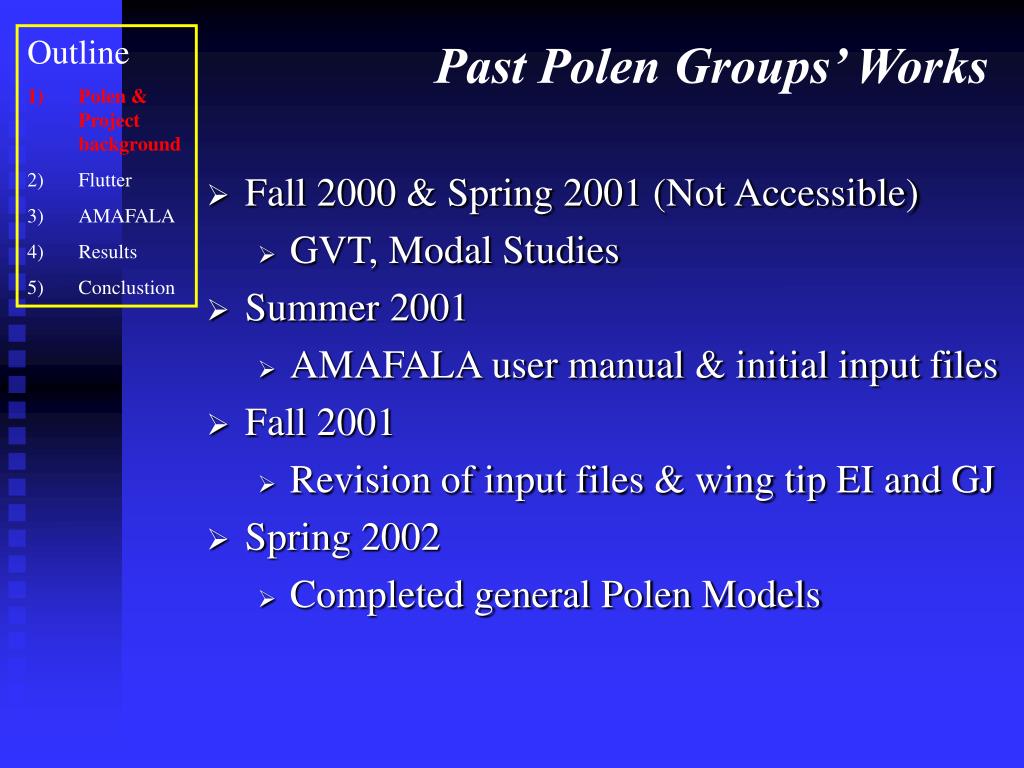 Outline
1) Polen & Project background
2) Flutter
3) AMAFALA
4) Results
5) Conclustion

Past Polen Groups' Works

➢ Fall 2000 & Spring 2001 (Not Accessible)
  ➢ GVT, Modal Studies
➢ Summer 2001
  ➢ AMAFALA user manual & initial input files
➢ Fall 2001
  ➢ Revision of input files & wing tip EI and GJ
➢ Spring 2002
  ➢ Completed general Polen Models